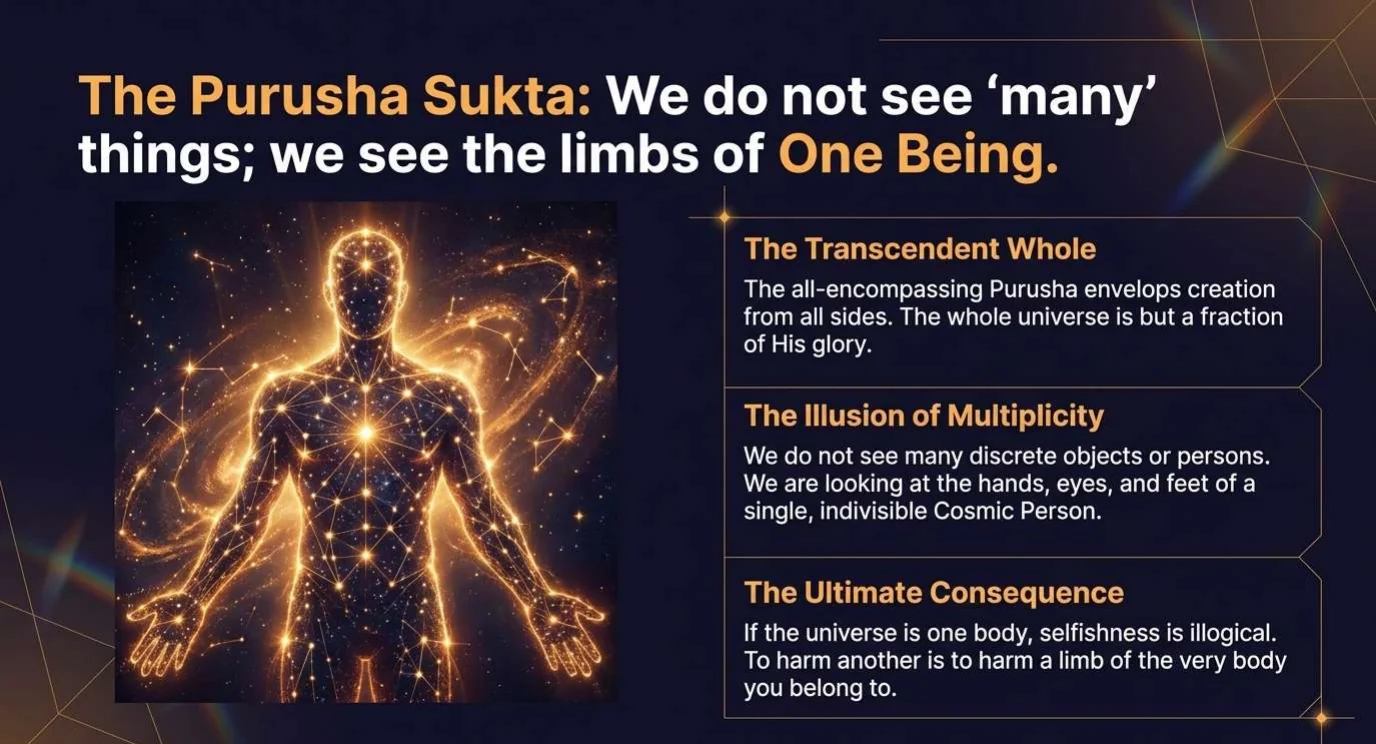 The Purusha Sukta: We do not see 'many' things; we see the limbs of One Being.

The Transcendent Whole

The all-encompassing Purusha envelops creation from all sides. The whole universe is but a fraction of His glory.

The Illusion of Multiplicity

We do not see many discrete objects or persons. We are looking at the hands, eyes, and feet of a single, indivisible Cosmic Person.

The Ultimate Consequence

If the universe is one body, selfishness is illogical. To harm another is to harm a limb of the very body you belong to.